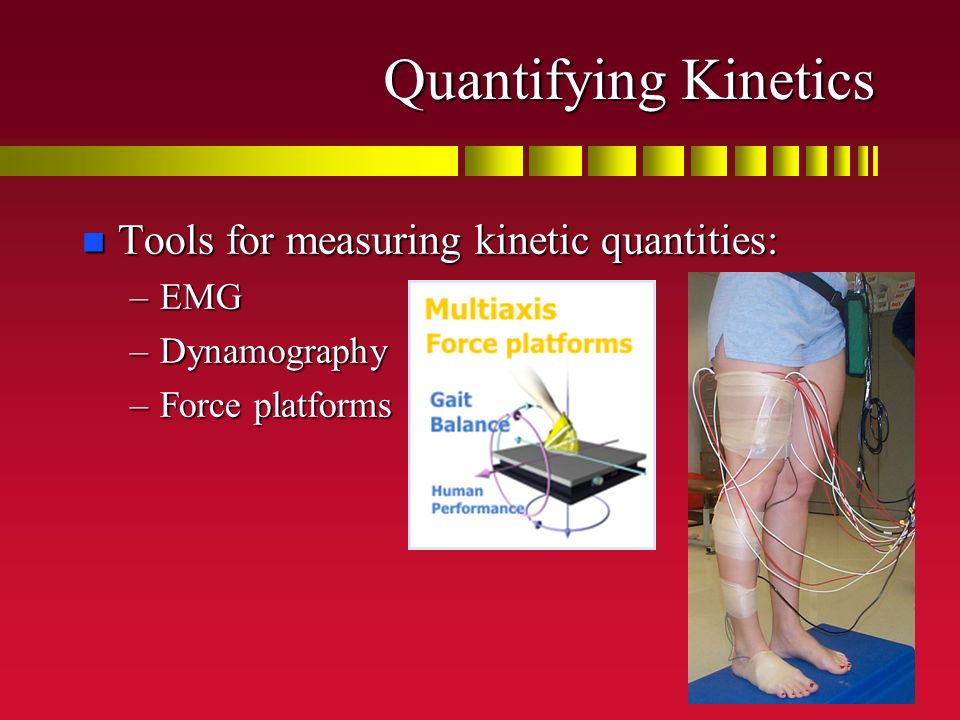 Quantifying Kinetics

Tools for measuring kinetic quantities:
– EMG
– Dynamography
– Force platforms

Multiaxis
Force platforms

Gait
Balance

Human
Performance